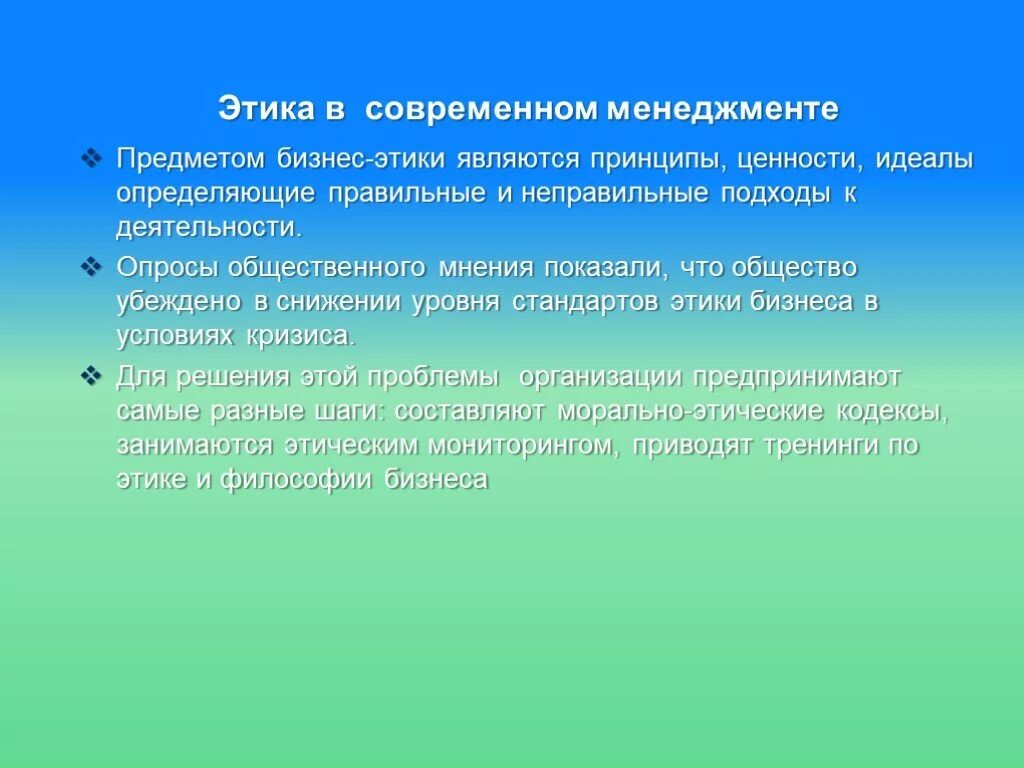 Этика в современном менеджменте

❖ Предметом бизнес-этики являются принципы, ценности, идеалы определяющие правильные и неправильные подходы к деятельности.

❖ Опросы общественного мнения показали, что общество убеждено в снижении уровня стандартов этики бизнеса в условиях кризиса.

❖ Для решения этой проблемы организации предпринимают самые разные шаги: составляют морально-этические кодексы, занимаются этическим мониторингом, приводят тренинги по этике и философии бизнеса